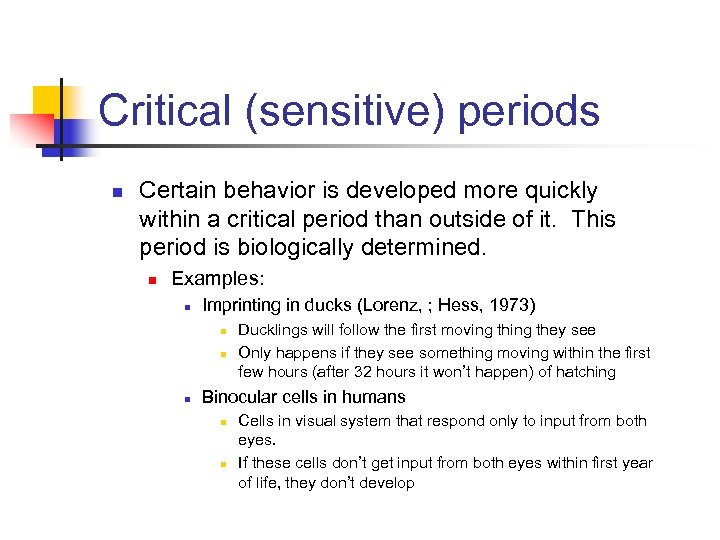 Critical (sensitive) periods

Certain behavior is developed more quickly within a critical period than outside of it. This period is biologically determined.

Examples:

Imprinting in ducks (Lorenz, ; Hess, 1973)

Ducklings will follow the first moving thing they see

Only happens if they see something moving within the first few hours (after 32 hours it won't happen) of hatching

Binocular cells in humans

Cells in visual system that respond only to input from both eyes.

If these cells don't get input from both eyes within first year of life, they don't develop